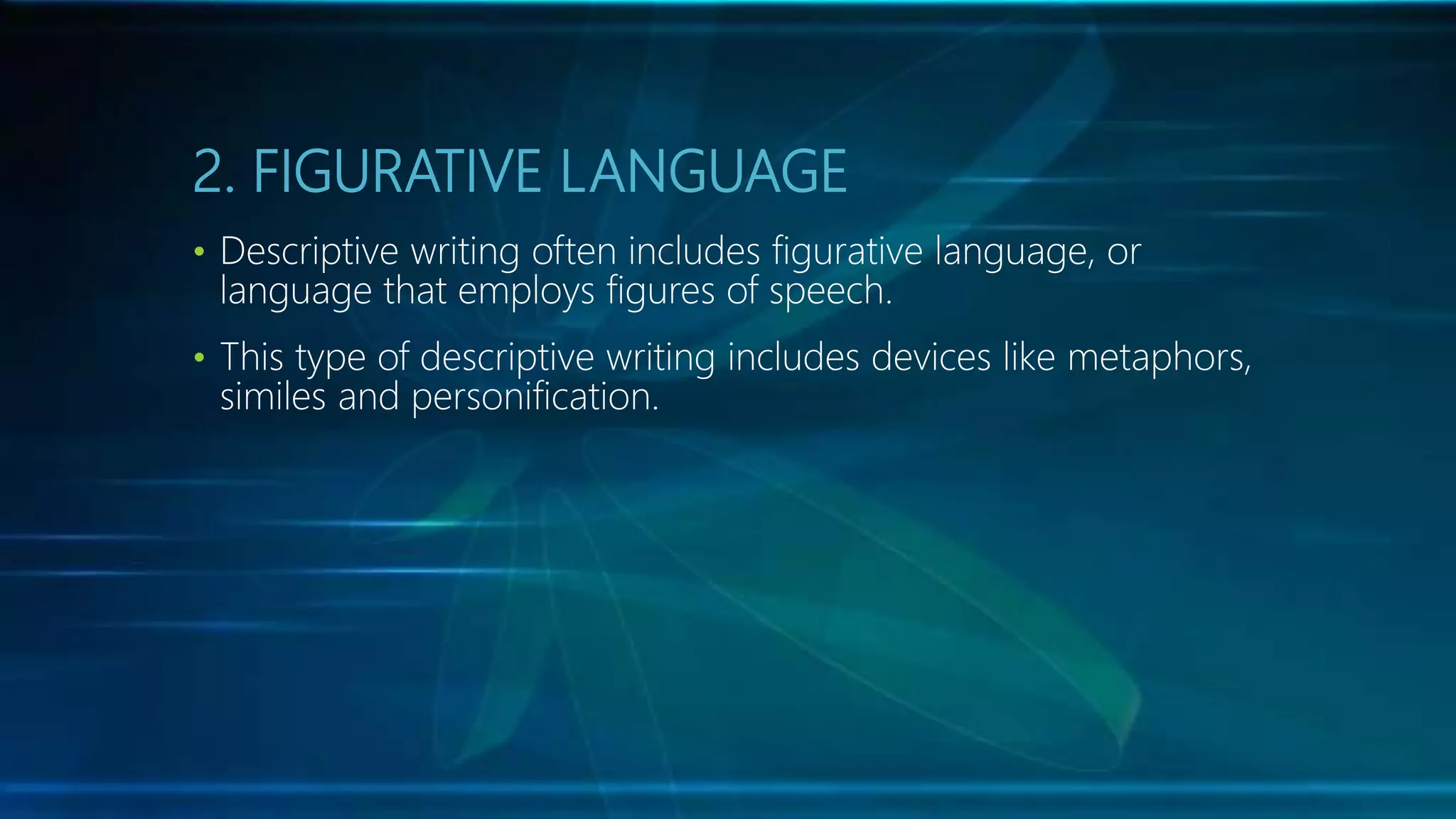 2. FIGURATIVE LANGUAGE

• Descriptive writing often includes figurative language, or language that employs figures of speech.

• This type of descriptive writing includes devices like metaphors, similes and personification.